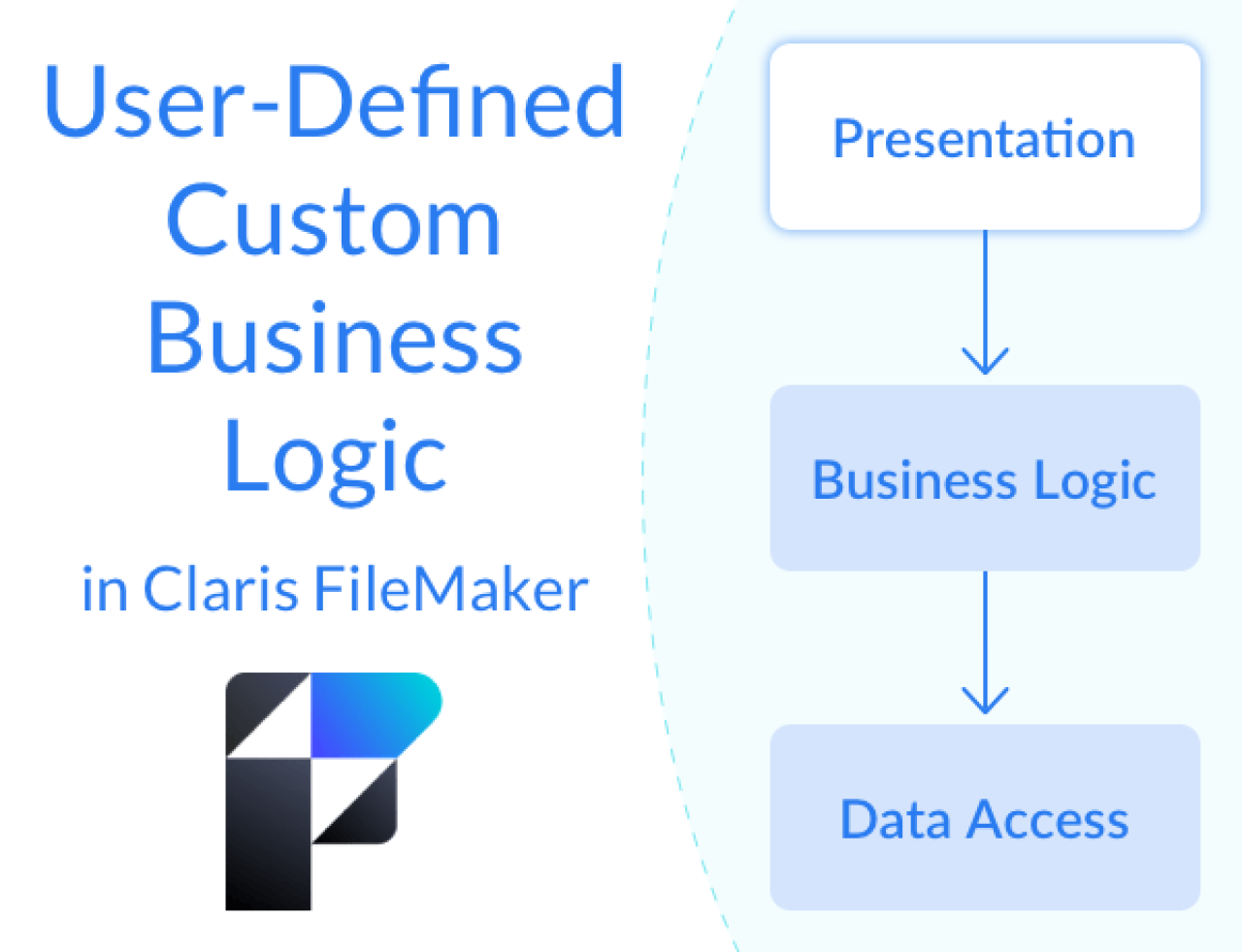 User-Defined Custom Business Logic

in Claris FileMaker

Presentation

Business Logic

Data Access